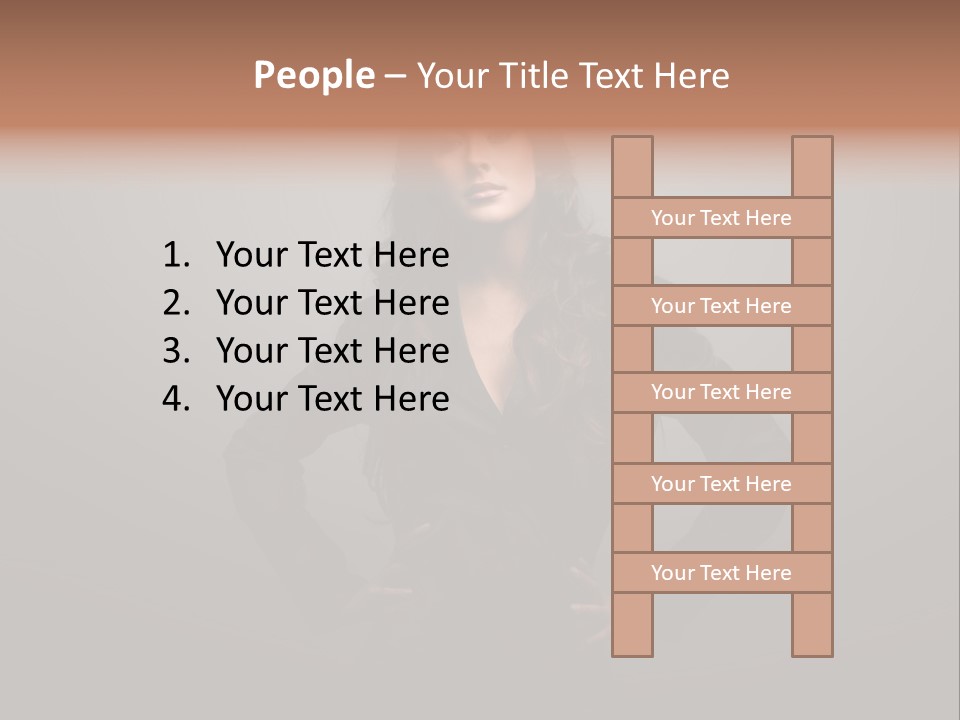 People – Your Title Text Here

1. Your Text Here
2. Your Text Here
3. Your Text Here
4. Your Text Here

Your Text Here

Your Text Here

Your Text Here

Your Text Here

Your Text Here